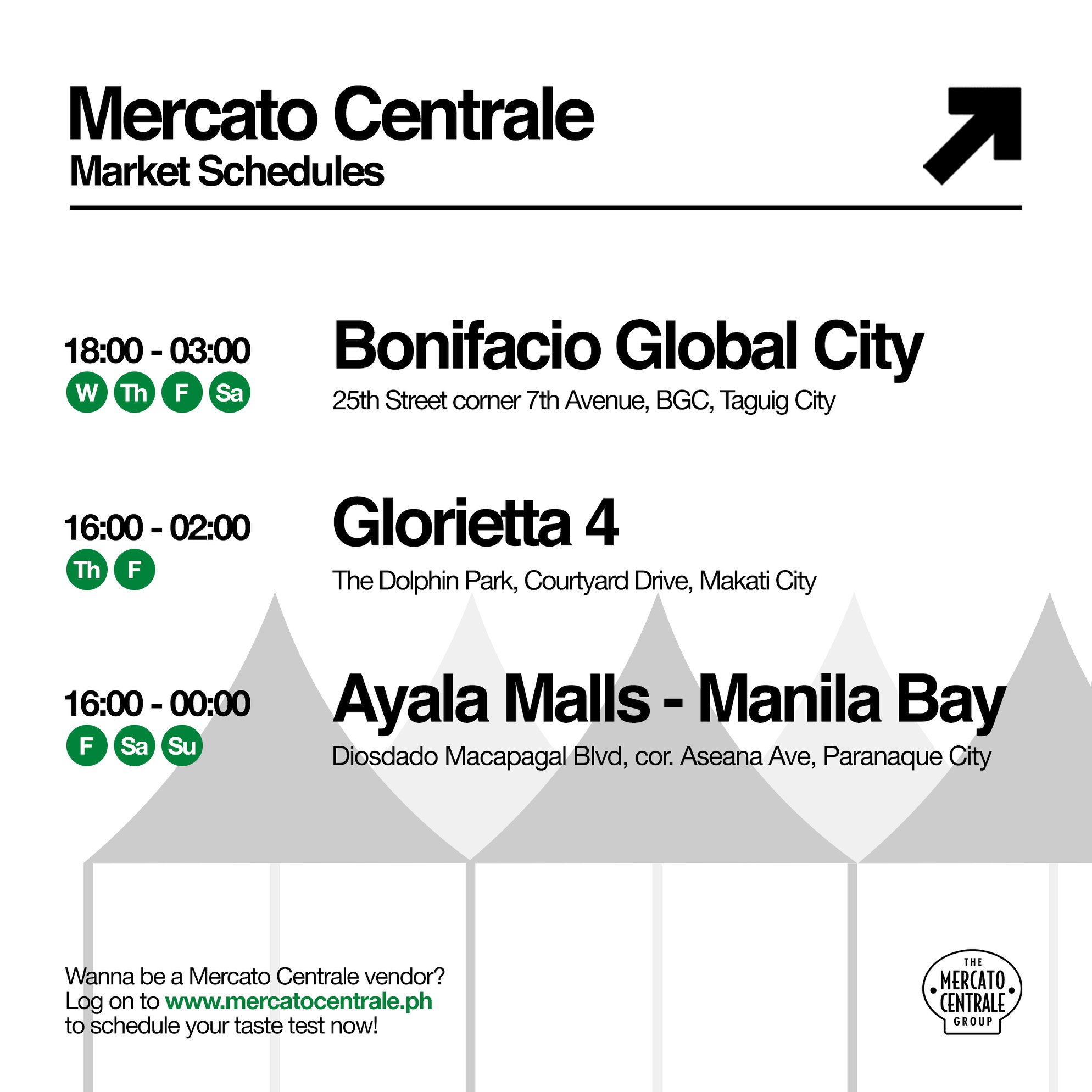 Mercato Centrale
Market Schedules

18:00 - 03:00
W Th F Sa

Bonifacio Global City
25th Street corner 7th Avenue, BGC, Taguig City

16:00 - 02:00
Th F

Glorietta 4
The Dolphin Park, Courtyard Drive, Makati City

16:00 - 00:00
F Sa Su

Ayala Malls - Manila Bay
Diosdado Macapagal Blvd, cor. Aseana Ave, Paranaque City

Wanna be a Mercato Centrale vendor? Log on to www.mercatocentrale.ph to schedule your taste test now!

THE MERCATO CENTRALE GROUP